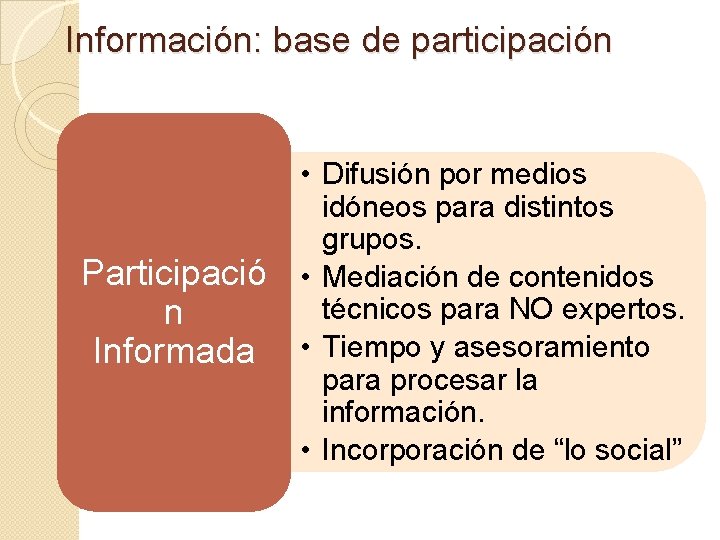 Información: base de participación

Participació
n
Informada

• Difusión por medios idóneos para distintos grupos.
• Mediación de contenidos técnicos para NO expertos.
• Tiempo y asesoramiento para procesar la información.
• Incorporación de “lo social”